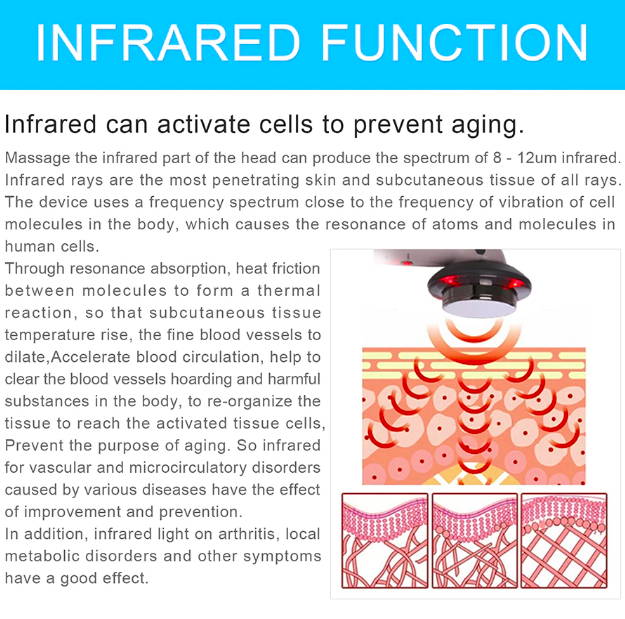 INFRARED FUNCTION

Infrared can activate cells to prevent aging.

Massage the infrared part of the head can produce the spectrum of 8 - 12um infrared. Infrared rays are the most penetrating skin and subcutaneous tissue of all rays. The device uses a frequency spectrum close to the frequency of vibration of cell molecules in the body, which causes the resonance of atoms and molecules in human cells.

Through resonance absorption, heat friction between molecules to form a thermal reaction, so that subcutaneous tissue temperature rise, the fine blood vessels to dilate,Accelerate blood circulation, help to clear the blood vessels hoarding and harmful substances in the body, to re-organize the tissue to reach the activated tissue cells, Prevent the purpose of aging. So infrared for vascular and microcirculatory disorders caused by various diseases have the effect of improvement and prevention.

In addition, infrared light on arthritis, local metabolic disorders and other symptoms have a good effect.